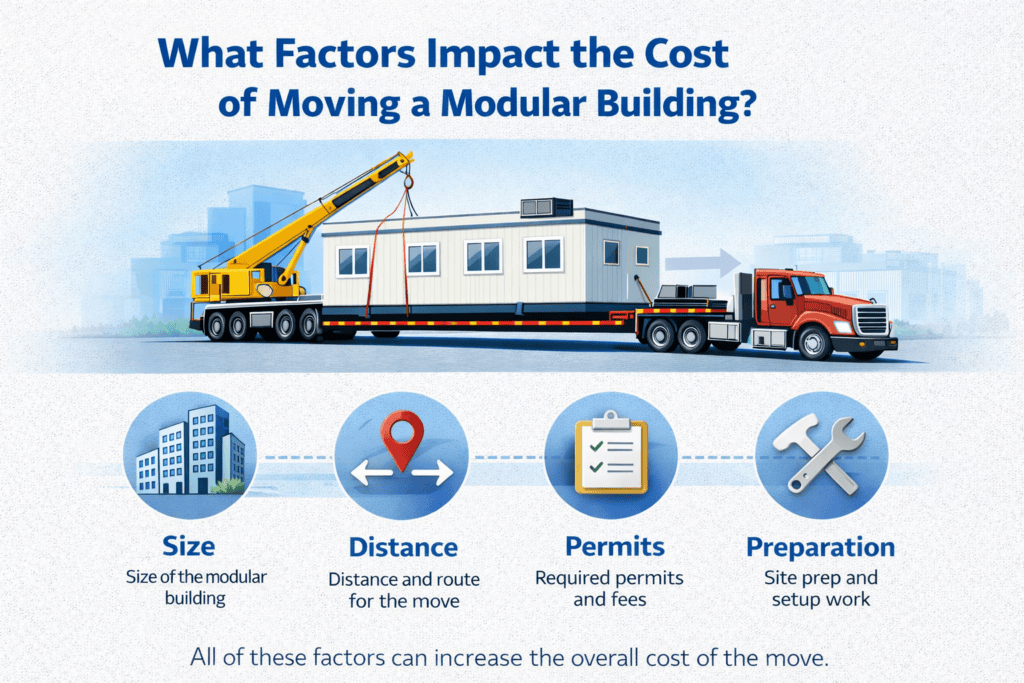 What Factors Impact the Cost of Moving a Modular Building?

Size
Size of the modular building

Distance
Distance and route for the move

Permits
Required permits and fees

Preparation
Site prep and setup work

All of these factors can increase the overall cost of the move.